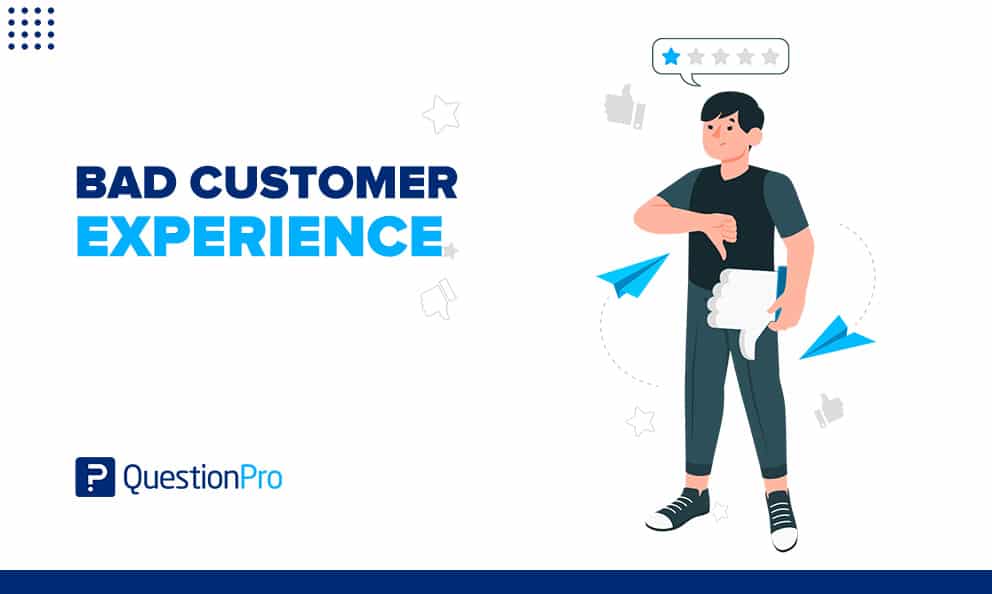 BAD CUSTOMER
EXPERIENCE

QuestionPro